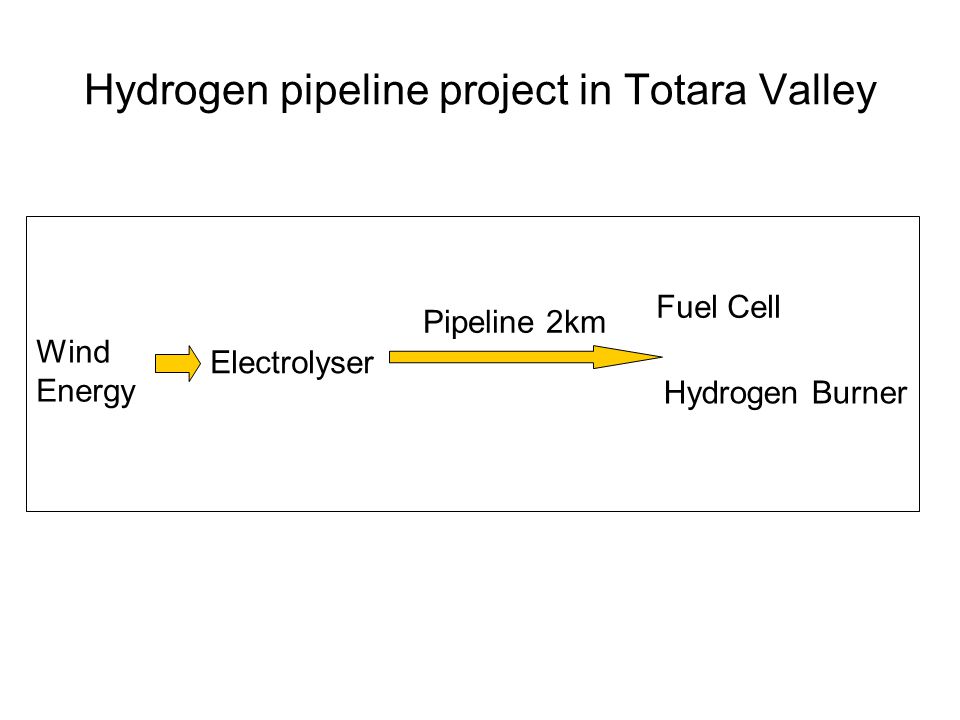 Hydrogen pipeline project in Totara Valley

Wind Energy

Electrolyser

Pipeline 2km

Fuel Cell

Hydrogen Burner